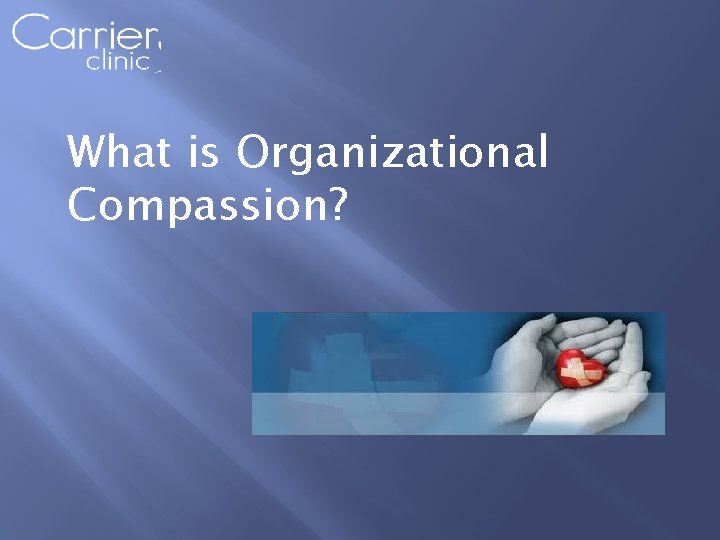 Carrier clinic

What is Organizational Compassion?